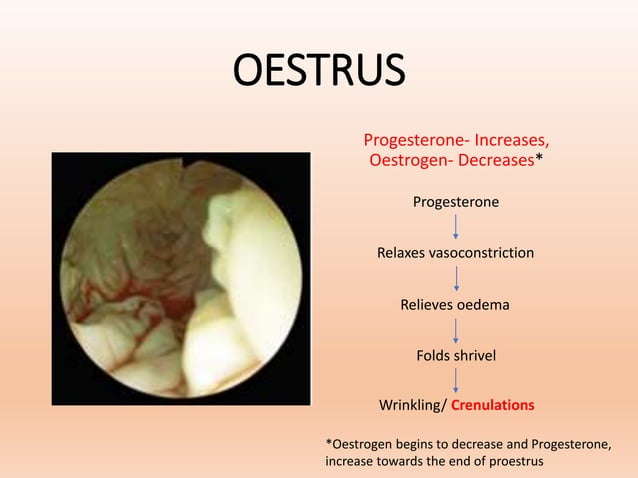 OESTRUS

Progesterone- Increases, Oestrogen- Decreases*

Progesterone

Relaxes vasoconstriction

Relieves oedema

Folds shrivel

Wrinkling/ Crenulations

*Oestrogen begins to decrease and Progesterone, increase towards the end of proestrus